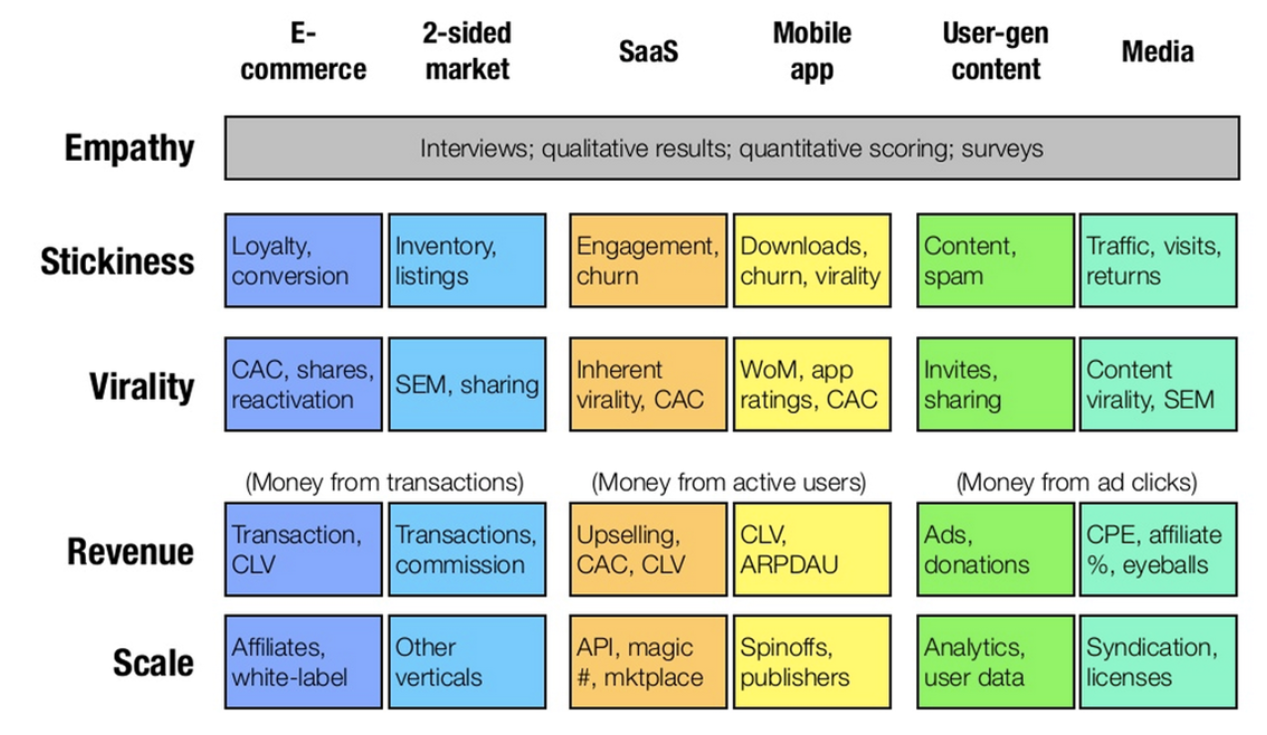 | | E-commerce | 2-sided market | SaaS | Mobile app | User-gen content | Media |
|---|---|---|---|---|---|---|
| Empathy | Interviews; qualitative results; quantitative scoring; surveys | | | | | |
| Stickiness | Loyalty, conversion | Inventory, listings | Engagement, churn | Downloads, churn, virality | Content, spam | Traffic, visits, returns |
| Virality | CAC, shares, reactivation | SEM, sharing | Inherent virality, CAC | WoM, app ratings, CAC | Invites, sharing | Content virality, SEM |
| | (Money from transactions) | | (Money from active users) | | (Money from ad clicks) | |
| Revenue | Transaction, CLV | Transactions, commission | Upselling, CAC, CLV | CLV, ARPDAU | Ads, donations | CPE, affiliate %, eyeballs |
| Scale | Affiliates, white-label | Other verticals | API, magic #, mktplace | Spinoffs, publishers | Analytics, user data | Syndication, licenses |